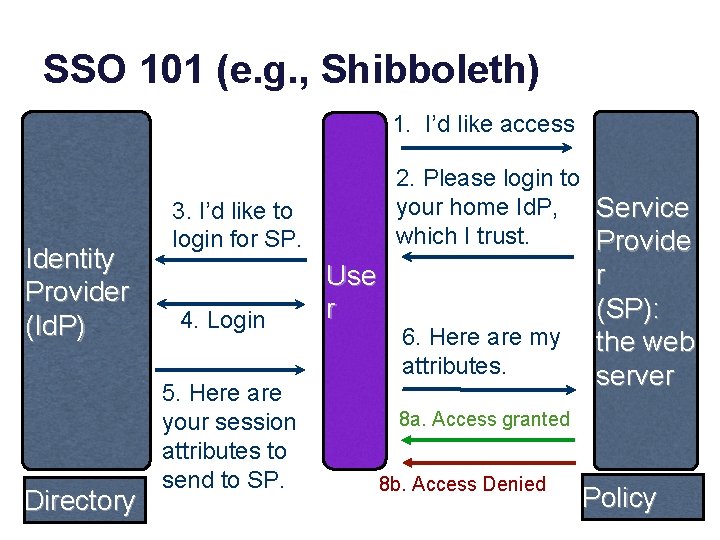 SSO 101 (e.g., Shibboleth)

Identity Provider (IdP)

Directory

3. I'd like to login for SP.

4. Login

5. Here are your session attributes to send to SP.

User

1. I'd like access

2. Please login to your home IdP, which I trust.

6. Here are my attributes.

8a. Access granted

8b. Access Denied

Service Provider (SP): the web server

Policy